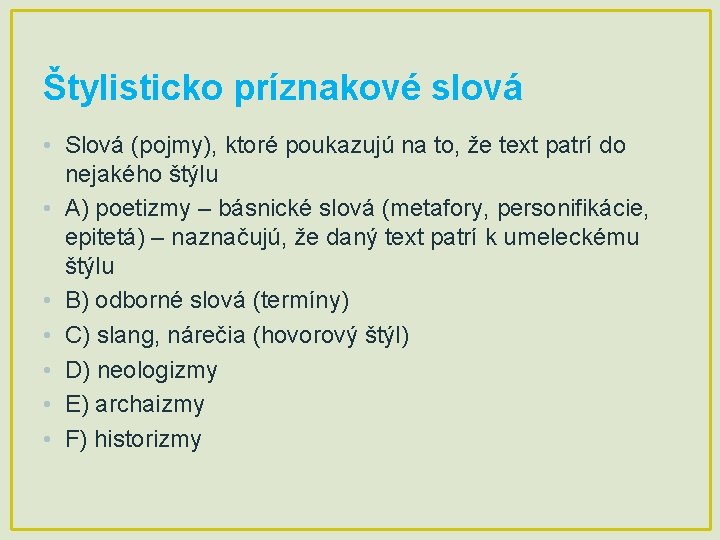 Štylisticko príznakové slová

• Slová (pojmy), ktoré poukazujú na to, že text patrí do nejakého štýlu
• A) poetizmy – básnické slová (metafory, personifikácie, epitetá) – naznačujú, že daný text patrí k umeleckému štýlu
• B) odborné slová (termíny)
• C) slang, nárečia (hovorový štýl)
• D) neologizmy
• E) archaizmy
• F) historizmy